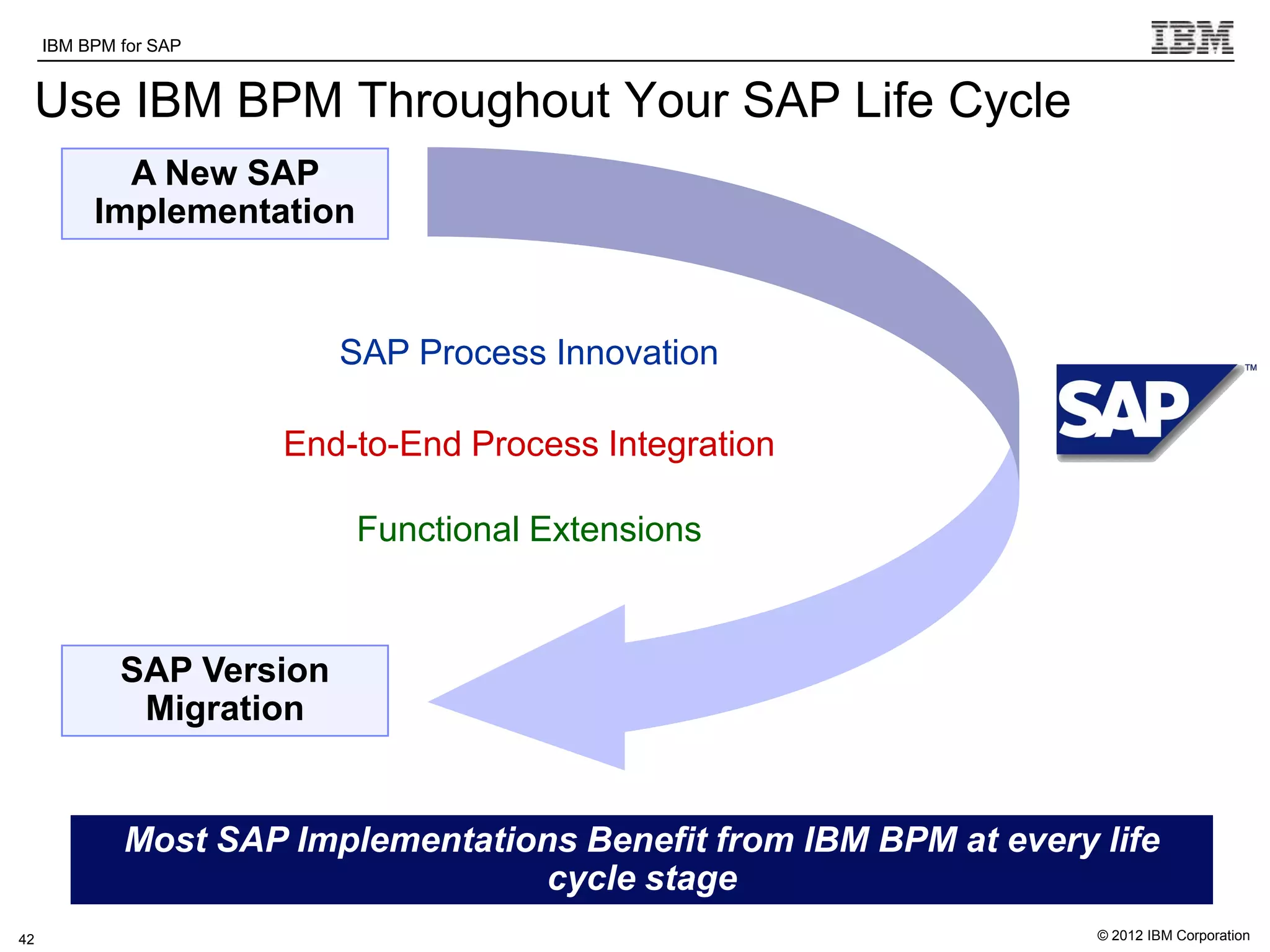 IBM BPM for SAP

IBM

Use IBM BPM Throughout Your SAP Life Cycle

A New SAP Implementation

SAP Process Innovation

End-to-End Process Integration

Functional Extensions

SAP™

SAP Version Migration

Most SAP Implementations Benefit from IBM BPM at every life cycle stage

42

© 2012 IBM Corporation